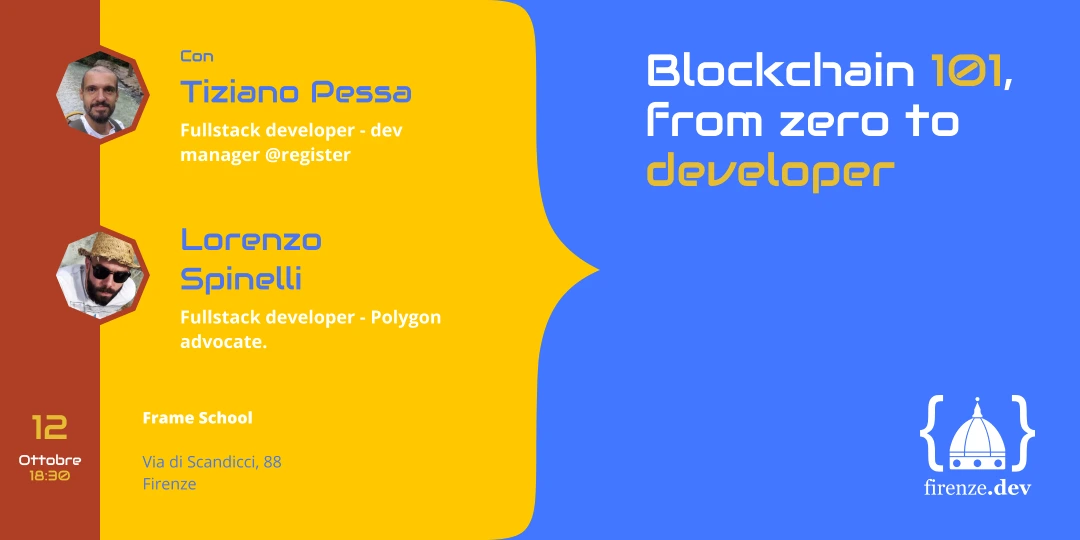 Con
Tiziano Pessa
Fullstack developer - dev manager @register

Lorenzo Spinelli
Fullstack developer - Polygon advocate.

12
Ottobre
18:30

Frame School

Via di Scandicci, 88
Firenze

Blockchain 101, from zero to developer

firenze.dev